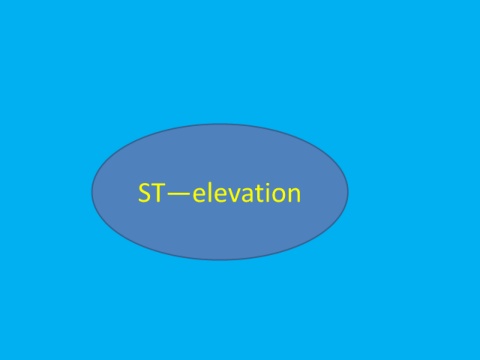 ST—elevation